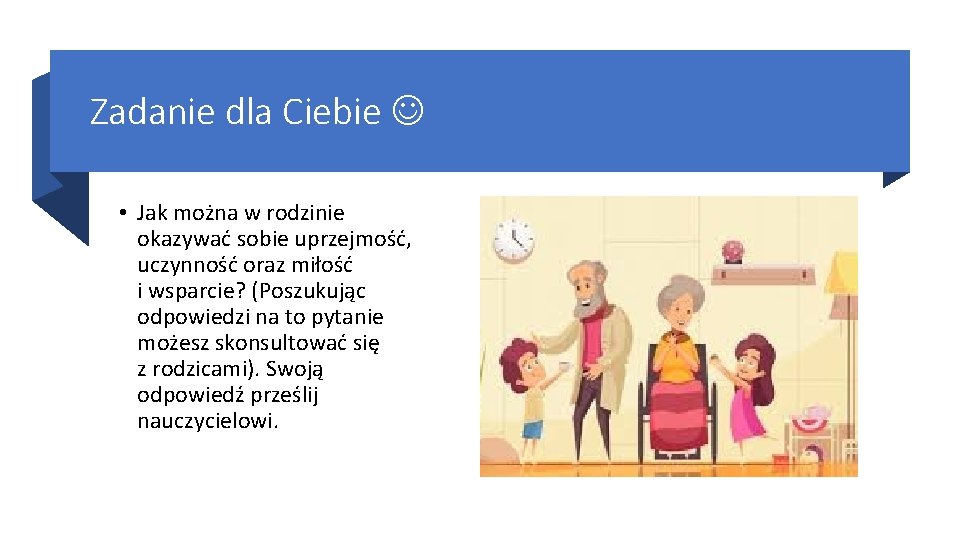 Zadanie dla Ciebie ☺

• Jak można w rodzinie okazywać sobie uprzejmość, uczynność oraz miłość i wsparcie? (Poszukując odpowiedzi na to pytanie możesz skonsultować się z rodzicami). Swoją odpowiedź prześlij nauczycielowi.